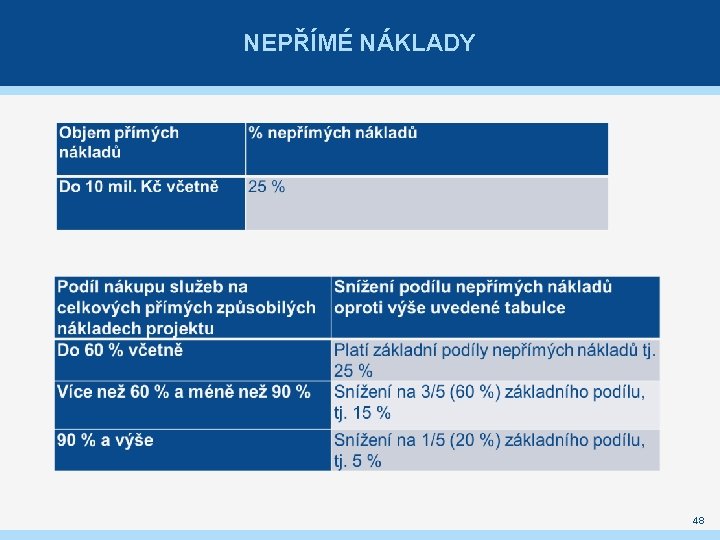 NEPŘÍMÉ NÁKLADY

| Objem přímých nákladů | % nepřímých nákladů |
|---|---|
| Do 10 mil. Kč včetně | 25 % |

| Podíl nákupu služeb na celkových přímých způsobilých nákladech projektu | Snížení podílu nepřímých nákladů oproti výše uvedené tabulce |
|---|---|
| Do 60 % včetně | Platí základní podíly nepřímých nákladů tj. 25 % |
| Více než 60 % a méně než 90 % | Snížení na 3/5 (60 %) základního podílu, tj. 15 % |
| 90 % a výše | Snížení na 1/5 (20 %) základního podílu, tj. 5 % |

48